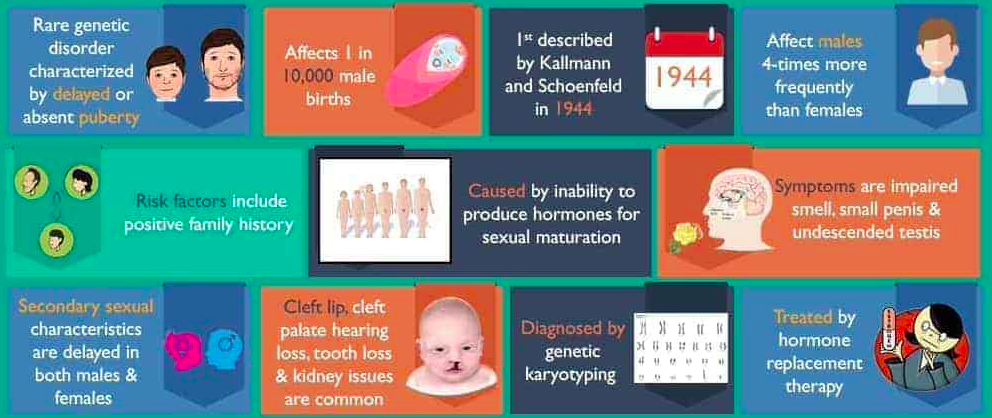 Rare genetic disorder characterized by delayed or absent puberty

Affects 1 in 10,000 male births

1st described by Kallmann and Schoenfeld in 1944

1944

Affect males 4-times more frequently than females

Risk factors include positive family history

Caused by inability to produce hormones for sexual maturation

Symptoms are impaired smell, small penis & undescended testis

Secondary sexual characteristics are delayed in both males & females

Cleft lip, cleft palate hearing loss, tooth loss & kidney issues are common

Diagnosed by genetic karyotyping

Treated by hormone replacement therapy